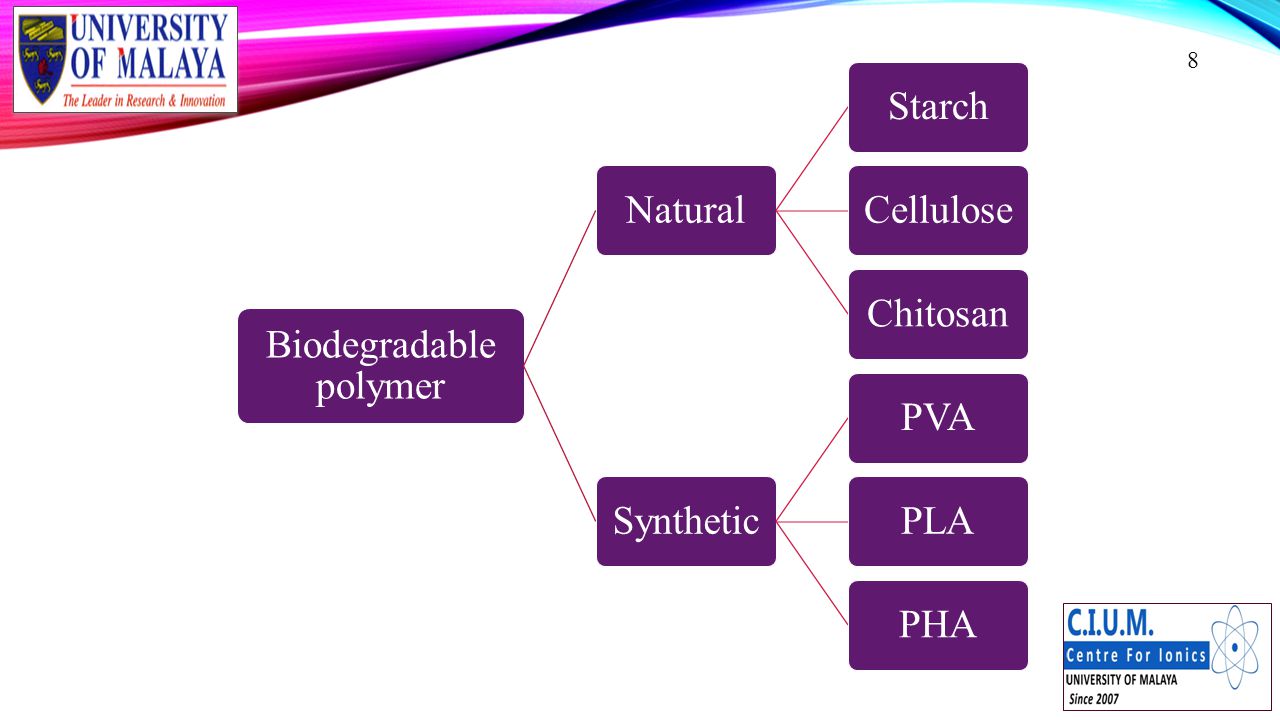 UNIVERSITY OF MALAYA
The Leader in Research & Innovation

8

Biodegradable polymer

Natural

Starch

Cellulose

Chitosan

Synthetic

PVA

PLA

PHA

C.I.U.M.
Centre For Ionics
UNIVERSITY OF MALAYA
Since 2007